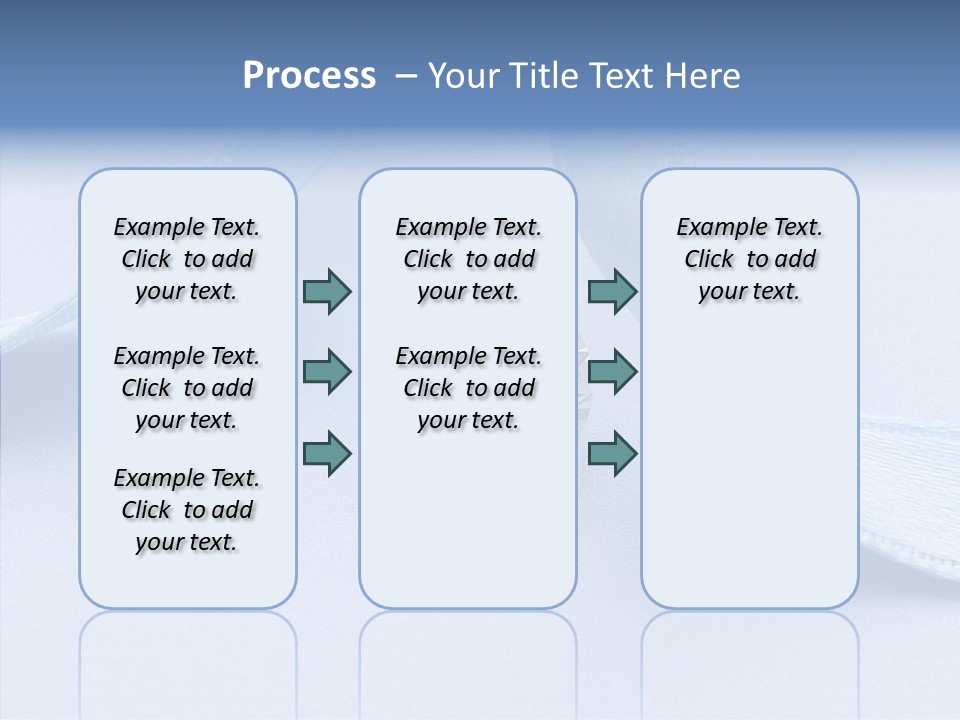 Process – Your Title Text Here

Example Text. Click to add your text.

Example Text. Click to add your text.

Example Text. Click to add your text.

Example Text. Click to add your text.

Example Text. Click to add your text.

Example Text. Click to add your text.